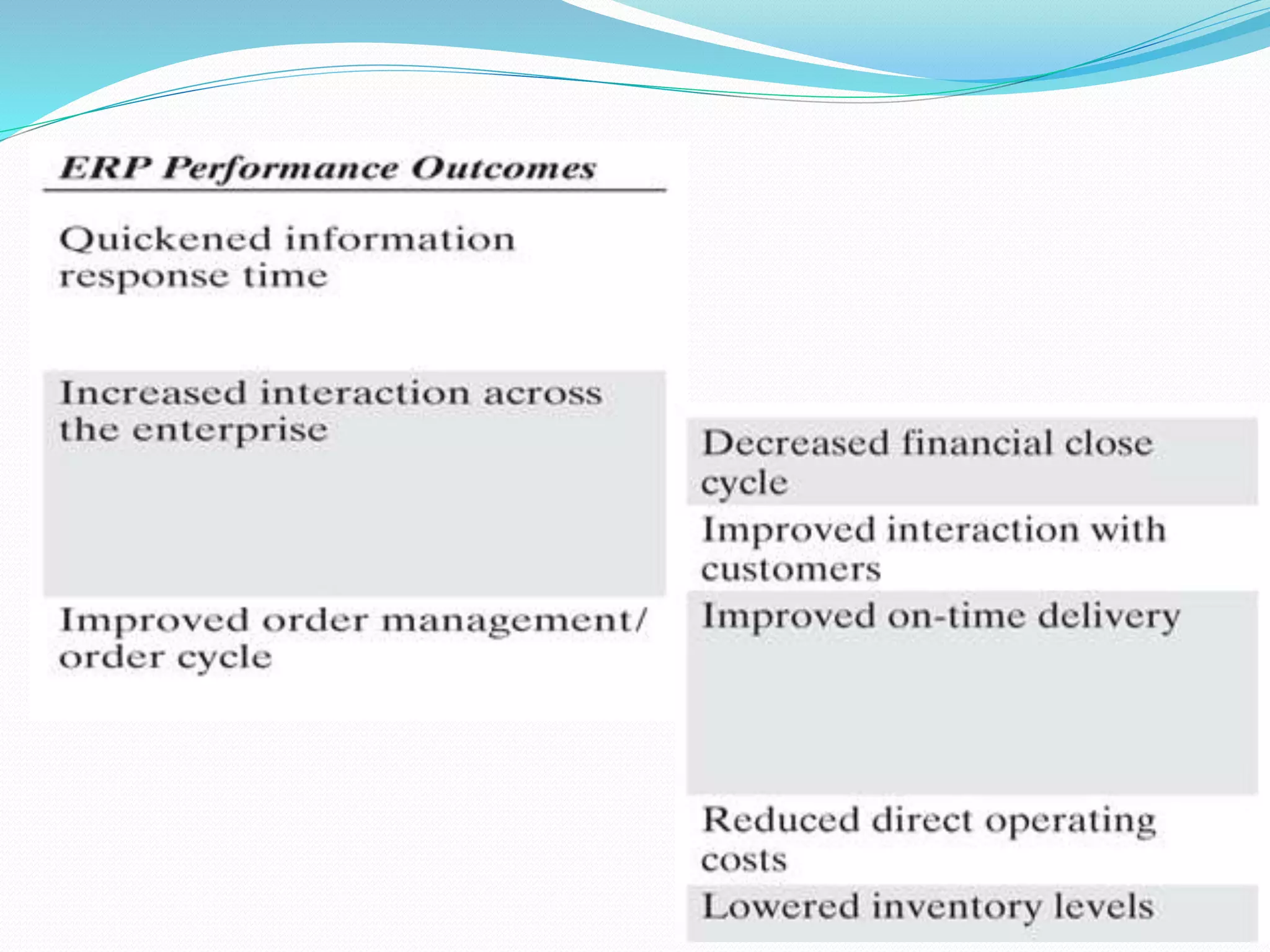 ERP Performance Outcomes

Quickened information response time

Increased interaction across the enterprise

Improved order management/ order cycle

Decreased financial close cycle

Improved interaction with customers

Improved on-time delivery

Reduced direct operating costs

Lowered inventory levels